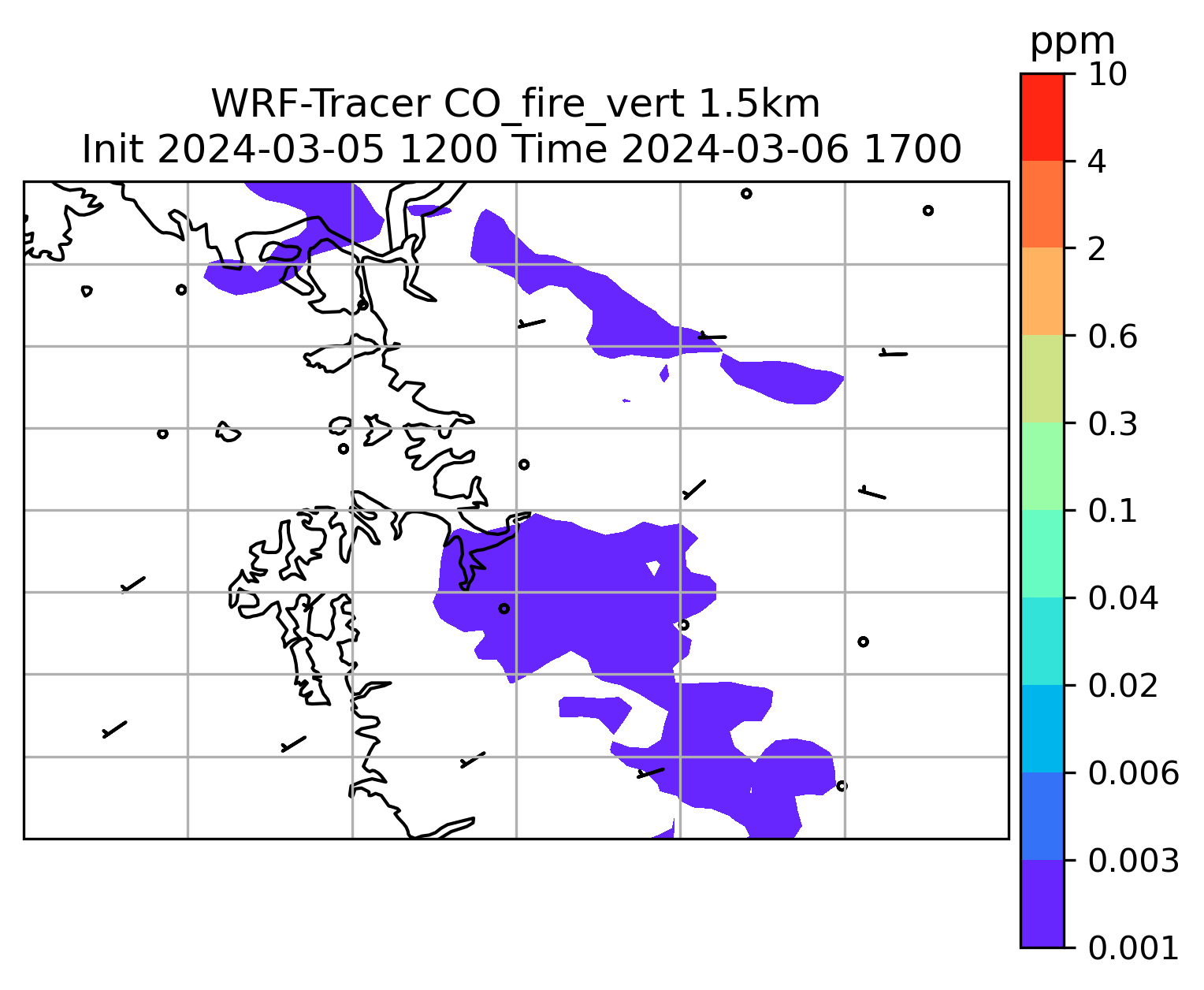 WRF-Tracer CO_fire_vert 1.5km
Init 2024-03-05 1200 Time 2024-03-06 1700

ppm
10
4
2
0.6
0.3
0.1
0.04
0.02
0.006
0.003
0.001